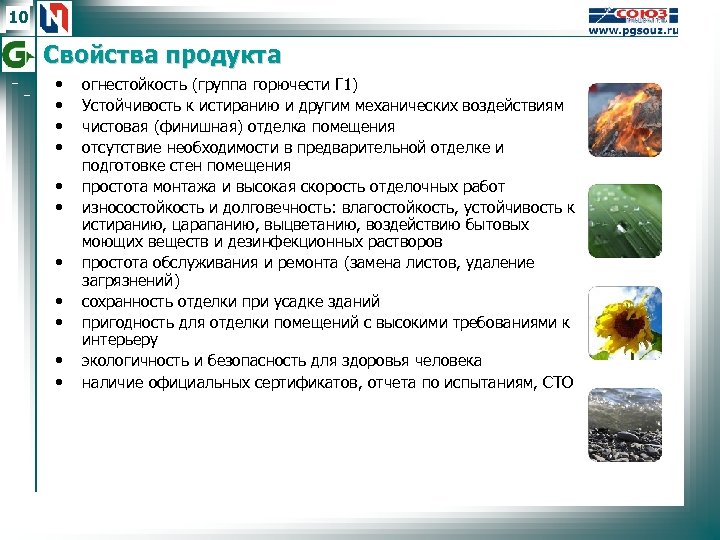 10

СОЮЗ
www.pgsouz.ru

Свойства продукта

• огнестойкость (группа горючести Г1)
• Устойчивость к истиранию и другим механических воздействиям
• чистовая (финишная) отделка помещения
• отсутствие необходимости в предварительной отделке и подготовке стен помещения
• простота монтажа и высокая скорость отделочных работ
• износостойкость и долговечность: влагостойкость, устойчивость к истиранию, царапанию, выцветанию, воздействию бытовых моющих веществ и дезинфекционных растворов
• простота обслуживания и ремонта (замена листов, удаление загрязнений)
• сохранность отделки при усадке зданий
• пригодность для отделки помещений с высокими требованиями к интерьеру
• экологичность и безопасность для здоровья человека
• наличие официальных сертификатов, отчета по испытаниям, СТО